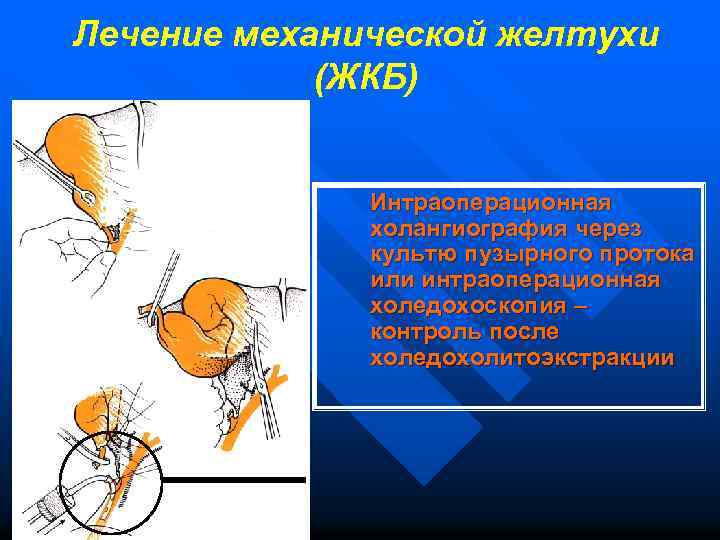 Лечение механической желтухи (ЖКБ)

Интраоперационная холангиография через культю пузырного протока или интраоперационная холедохоскопия – контроль после холедохолитоэкстракции